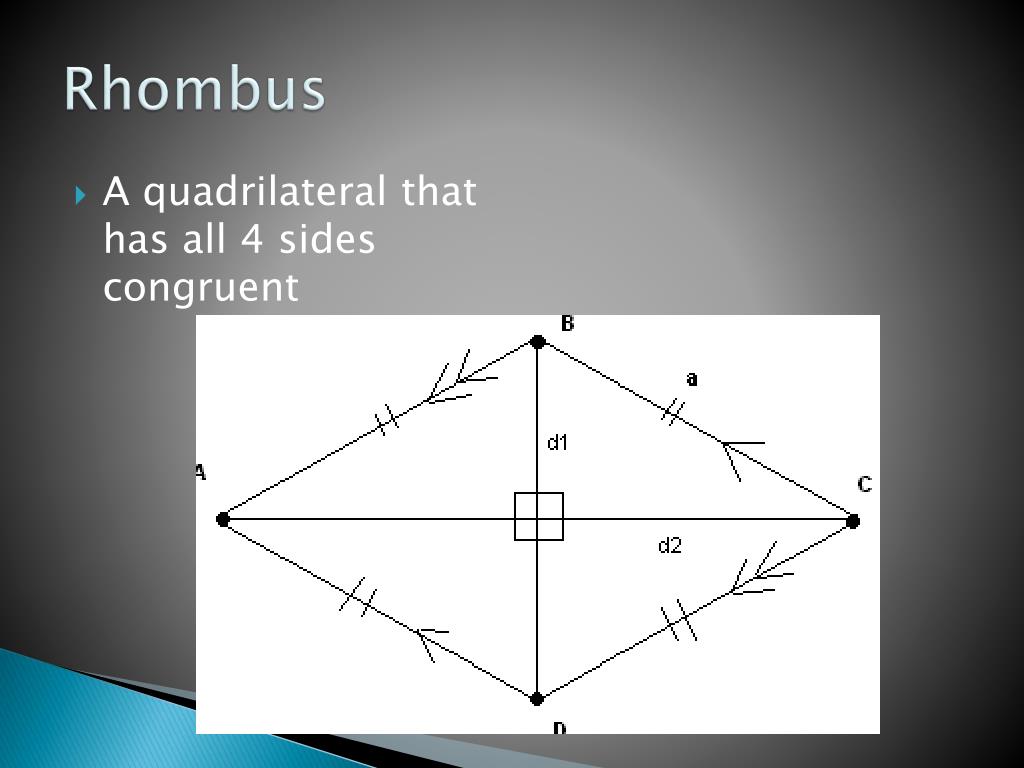 Rhombus

A quadrilateral that has all 4 sides congruent

B
a
d1
A
C
d2
D